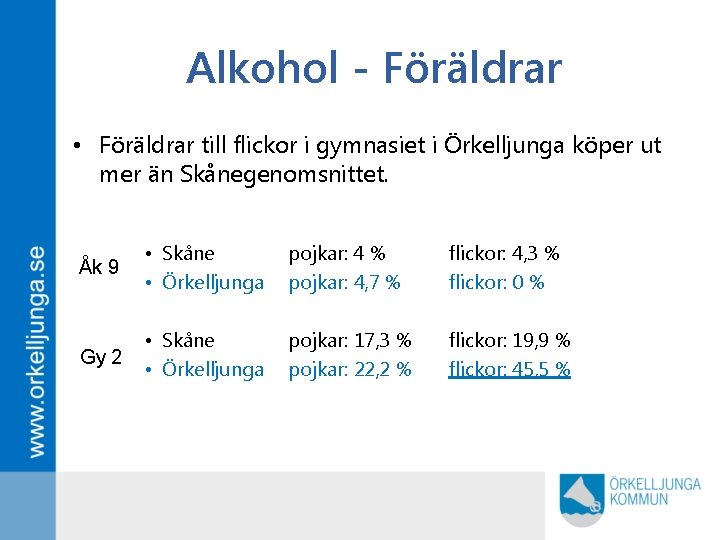 www.orkelljunga.se

Alkohol - Föräldrar

• Föräldrar till flickor i gymnasiet i Örkelljunga köper ut mer än Skånegenomsnittet.

Åk 9
• Skåne pojkar: 4 % flickor: 4,3 %
• Örkelljunga pojkar: 4,7 % flickor: 0 %

Gy 2
• Skåne pojkar: 17,3 % flickor: 19,9 %
• Örkelljunga pojkar: 22,2 % flickor: 45,5 %

ÖRKELLJUNGA KOMMUN